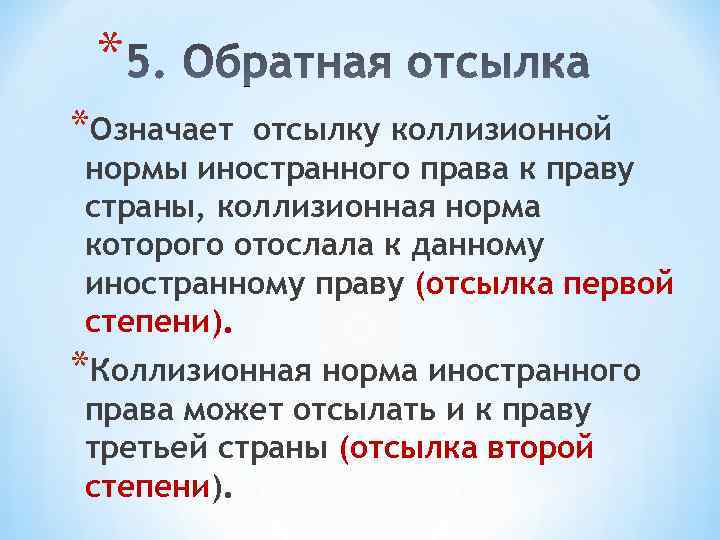 *5. Обратная отсылка

*Означает отсылку коллизионной нормы иностранного права к праву страны, коллизионная норма которого отослала к данному иностранному праву (отсылка первой степени).

*Коллизионная норма иностранного права может отсылать и к праву третьей страны (отсылка второй степени).